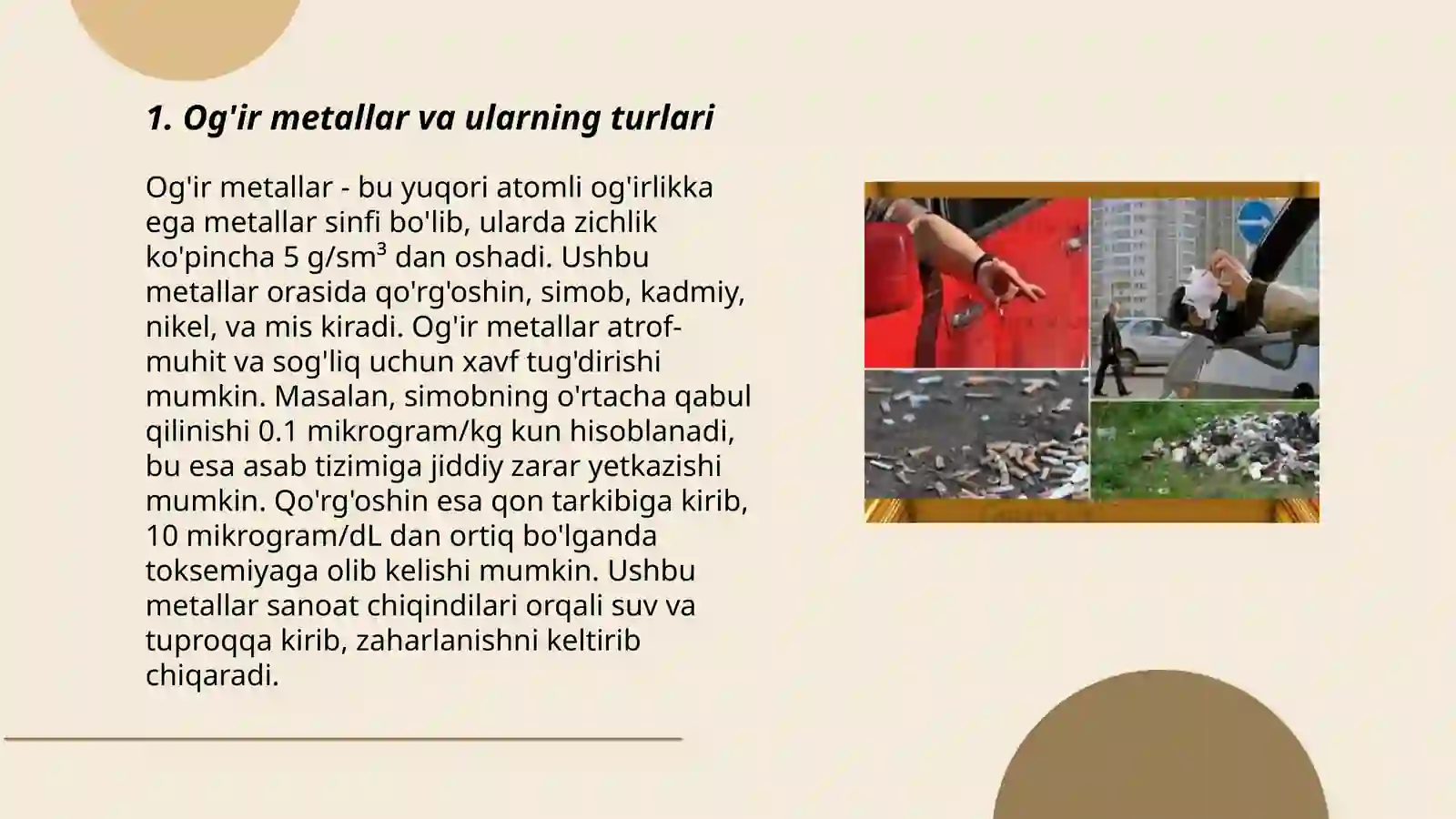 1. Og'ir metallar va ularning turlari

Og'ir metallar - bu yuqori atomli og'irlikka ega metallar sinfi bo'lib, ularda zichlik ko'pincha 5 g/sm³ dan oshadi. Ushbu metallar orasida qo'rg'oshin, simob, kadmiy, nikel, va mis kiradi. Og'ir metallar atrof-muhit va sog'liq uchun xavf tug'dirishi mumkin. Masalan, simobning o'rtacha qabul qilinishi 0.1 mikrogram/kg kun hisoblanadi, bu esa asab tizimiga jiddiy zarar yetkazishi mumkin. Qo'rg'oshin esa qon tarkibiga kirib, 10 mikrogram/dL dan ortiq bo'lganda toksemiyaga olib kelishi mumkin. Ushbu metallar sanoat chiqindilari orqali suv va tuproqqa kirib, zaharlanishni keltirib chiqaradi.